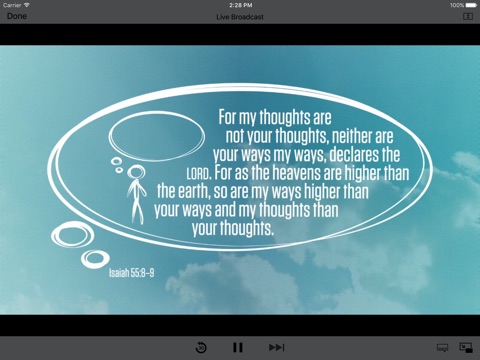 Carrier 2:28 PM 100%

Done Live Broadcast

For my thoughts are not your thoughts, neither are your ways my ways, declares the LORD. For as the heavens are higher than the earth, so are my ways higher than your ways and my thoughts than your thoughts.

Isaiah 55:8–9

30